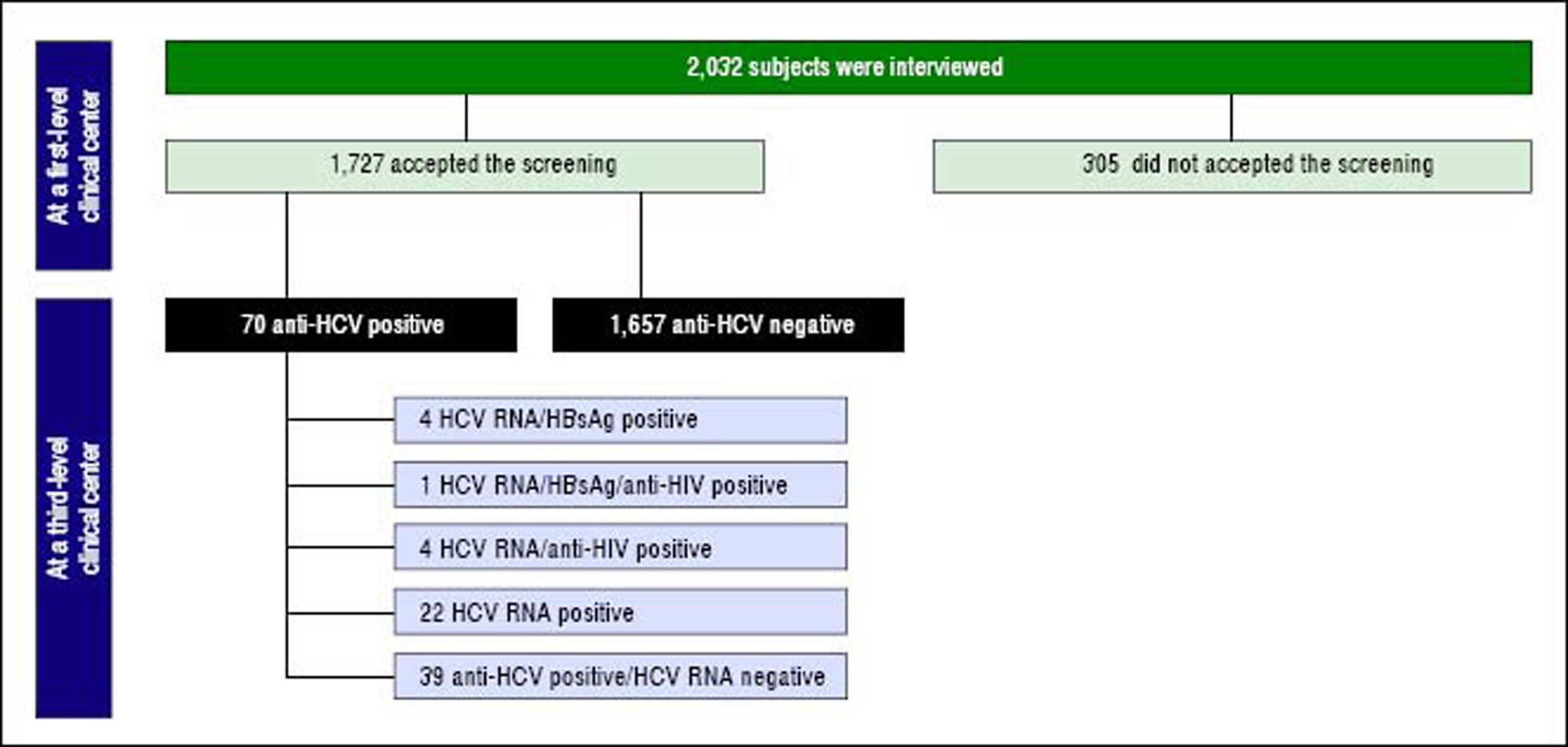 At a first-level clinical center

2,032 subjects were interviewed

1,727 accepted the screening

305 did not accepted the screening

At a third-level clinical center

70 anti-HCV positive

1,657 anti-HCV negative

4 HCV RNA/HBsAg positive

1 HCV RNA/HBsAg/anti-HIV positive

4 HCV RNA/anti-HIV positive

22 HCV RNA positive

39 anti-HCV positive/HCV RNA negative